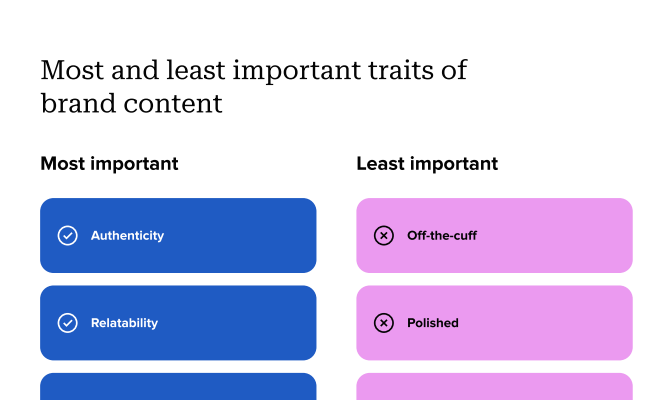 Most and least important traits of brand content

Most important

Authenticity

Relatability

Least important

Off-the-cuff

Polished